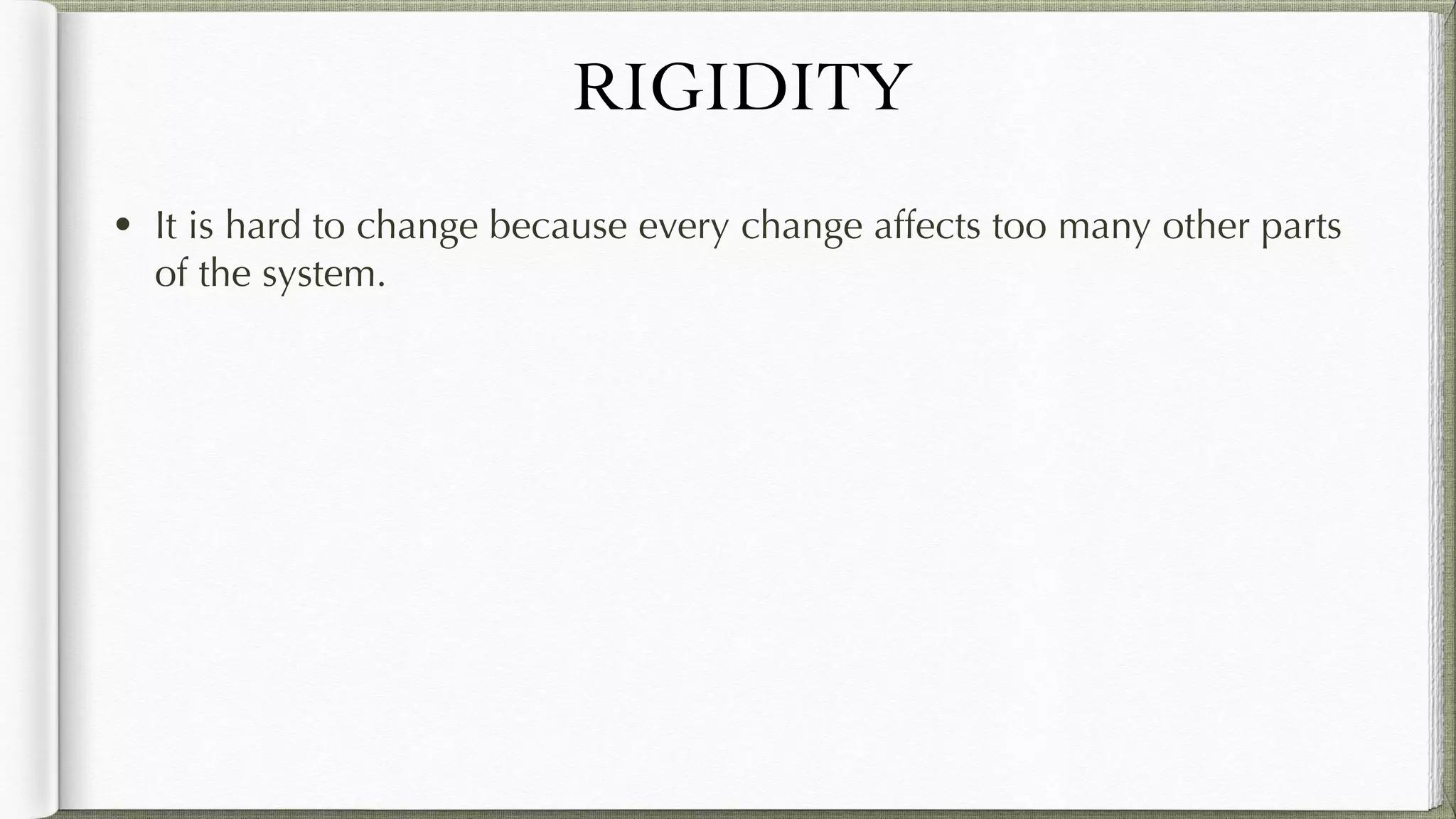 RIGIDITY

• It is hard to change because every change affects too many other parts of the system.